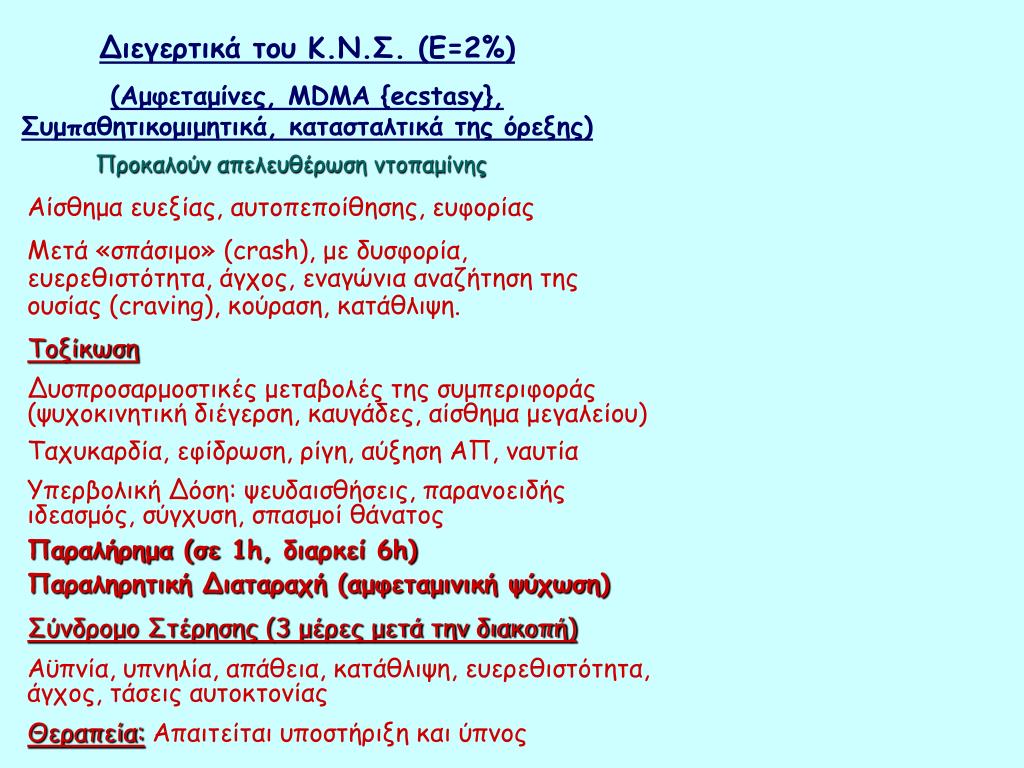 Διεγερτικά του Κ.Ν.Σ. (Ε=2%)

(Αμφεταμίνες, MDMA {ecstasy}, Συμπαθητικομιμητικά, κατασταλτικά της όρεξης)

Προκαλούν απελευθέρωση ντοπαμίνης

Αίσθημα ευεξίας, αυτοπεποίθησης, ευφορίας

Μετά «σπάσιμο» (crash), με δυσφορία, ευερεθιστότητα, άγχος, εναγώνια αναζήτηση της ουσίας (craving), κούραση, κατάθλιψη.

Τοξίκωση

Δυσπροσαρμοστικές μεταβολές της συμπεριφοράς (ψυχοκινητική διέγερση, καυγάδες, αίσθημα μεγαλείου)

Ταχυκαρδία, εφίδρωση, ρίγη, αύξηση ΑΠ, ναυτία

Υπερβολική Δόση: ψευδαισθήσεις, παρανοειδής ιδεασμός, σύγχυση, σπασμοί θάνατος

Παραλήρημα (σε 1h, διαρκεί 6h)

Παραληρητική Διαταραχή (αμφεταμινική ψύχωση)

Σύνδρομο Στέρησης (3 μέρες μετά την διακοπή)

Αϋπνία, υπνηλία, απάθεια, κατάθλιψη, ευερεθιστότητα, άγχος, τάσεις αυτοκτονίας

Θεραπεία: Απαιτείται υποστήριξη και ύπνος